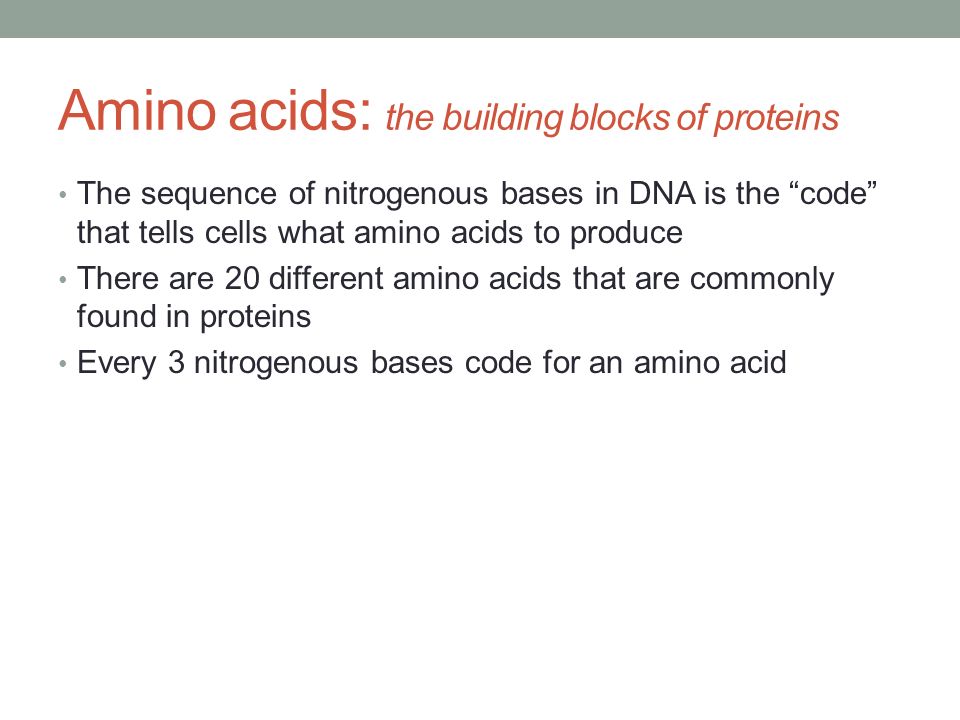 Amino acids: the building blocks of proteins

• The sequence of nitrogenous bases in DNA is the “code” that tells cells what amino acids to produce
• There are 20 different amino acids that are commonly found in proteins
• Every 3 nitrogenous bases code for an amino acid